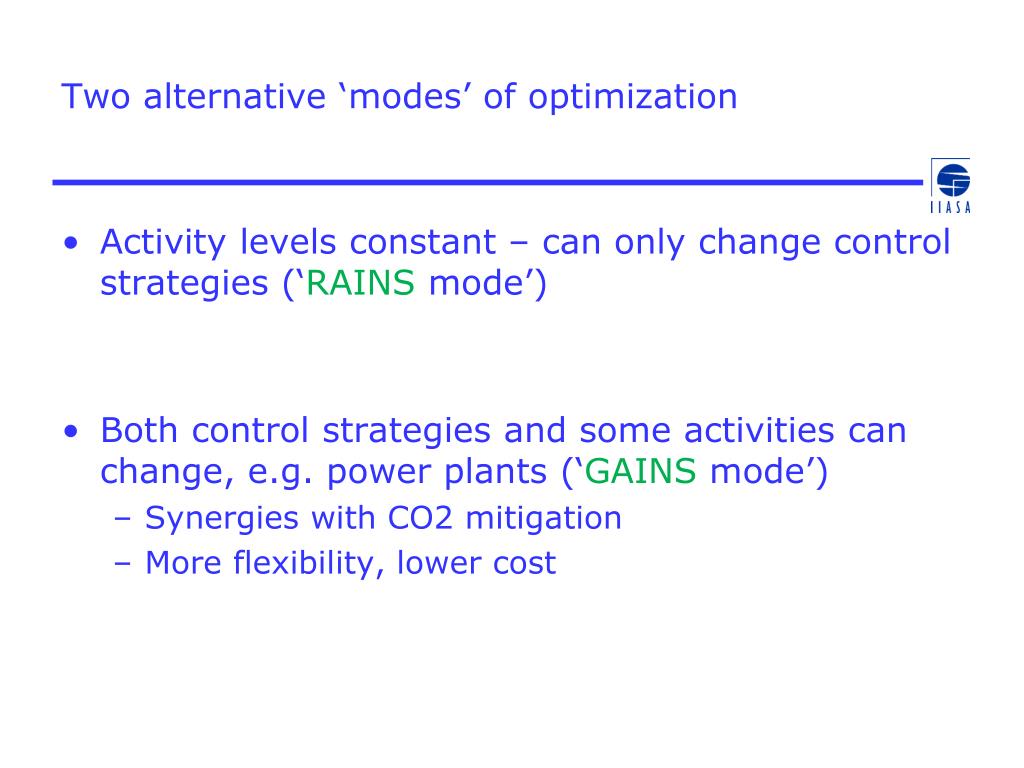 Two alternative ‘modes’ of optimization

IIASA

• Activity levels constant – can only change control strategies (‘RAINS mode’)

• Both control strategies and some activities can change, e.g. power plants (‘GAINS mode’)
  – Synergies with CO2 mitigation
  – More flexibility, lower cost